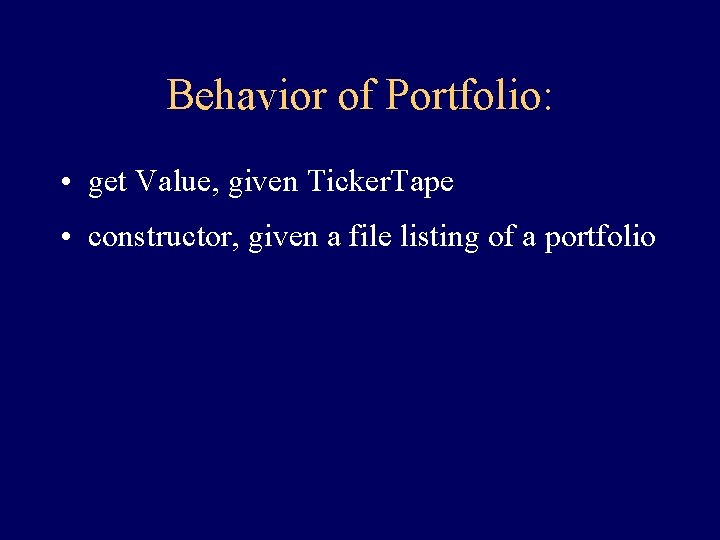 Behavior of Portfolio:

• get Value, given TickerTape

• constructor, given a file listing of a portfolio